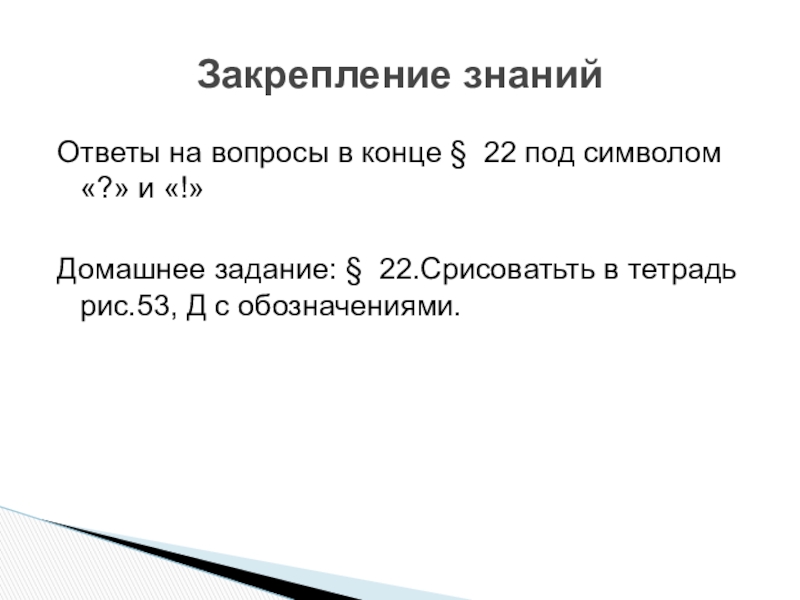 Закрепление знаний

Ответы на вопросы в конце § 22 под символом «?» и «!»

Домашнее задание: § 22.Срисоватьть в тетрадь рис.53, Д с обозначениями.